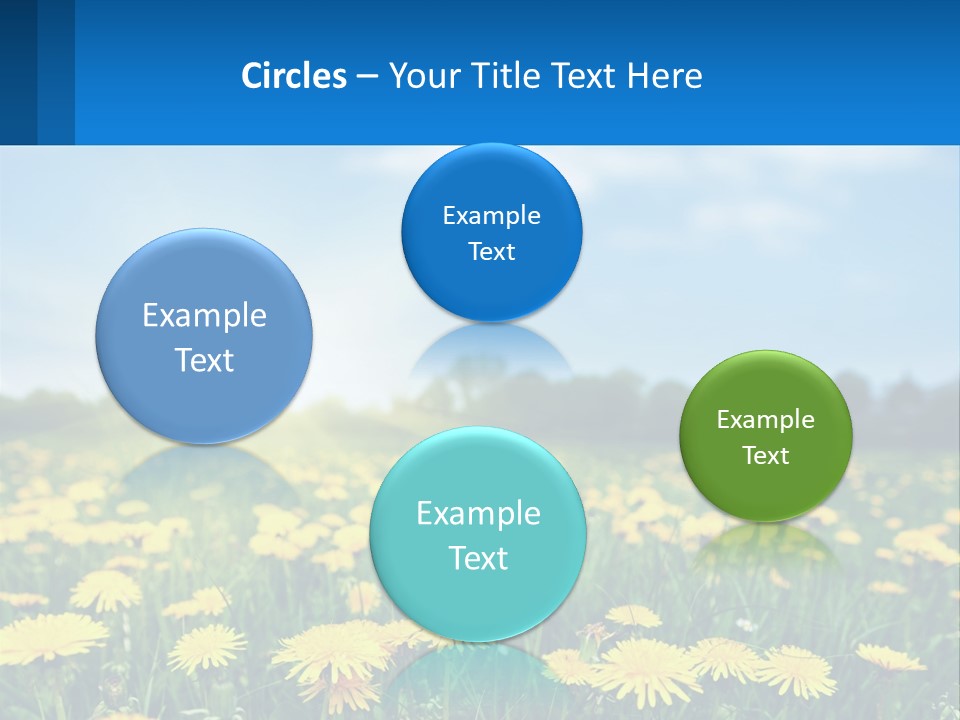 Circles – Your Title Text Here

Example Text

Example Text

Example Text

Example Text